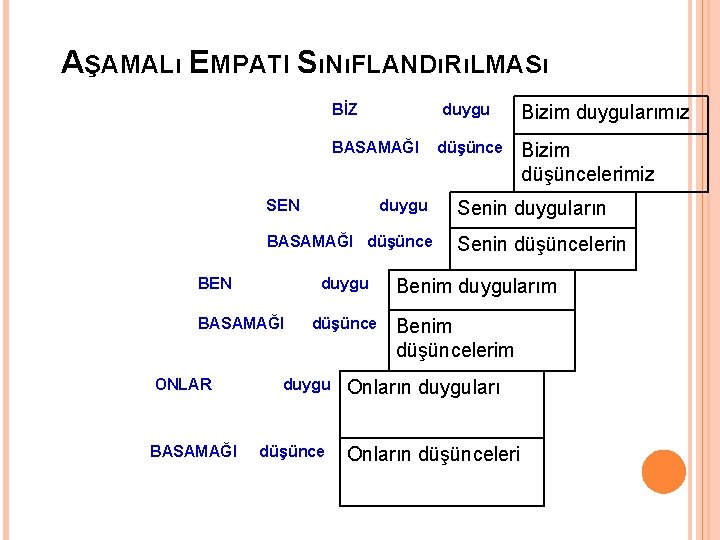 AŞAMALI EMPATI SINIFLANDIRILMASI

BİZ duygu Bizim duygularımız

BASAMAĞI düşünce Bizim düşüncelerimiz

SEN duygu Senin duyguların

BASAMAĞI düşünce Senin düşüncelerin

BEN duygu Benim duygularım

BASAMAĞI düşünce Benim düşüncelerim

ONLAR duygu Onların duyguları

BASAMAĞI düşünce Onların düşünceleri